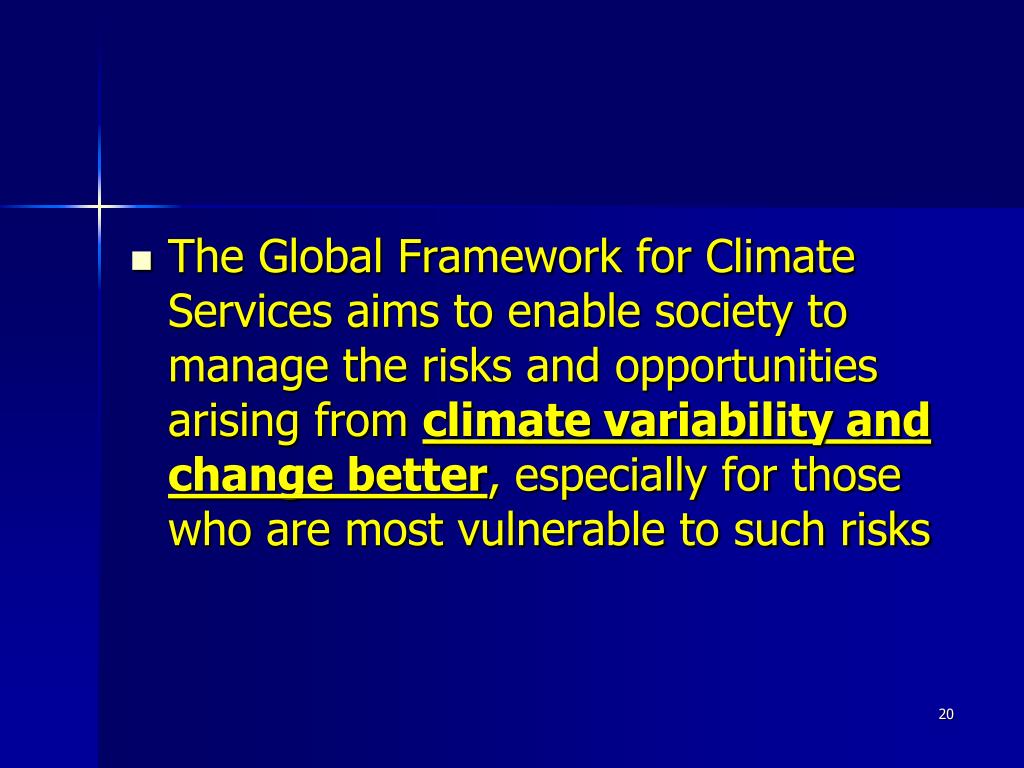 The Global Framework for Climate Services aims to enable society to manage the risks and opportunities arising from climate variability and change better, especially for those who are most vulnerable to such risks

20